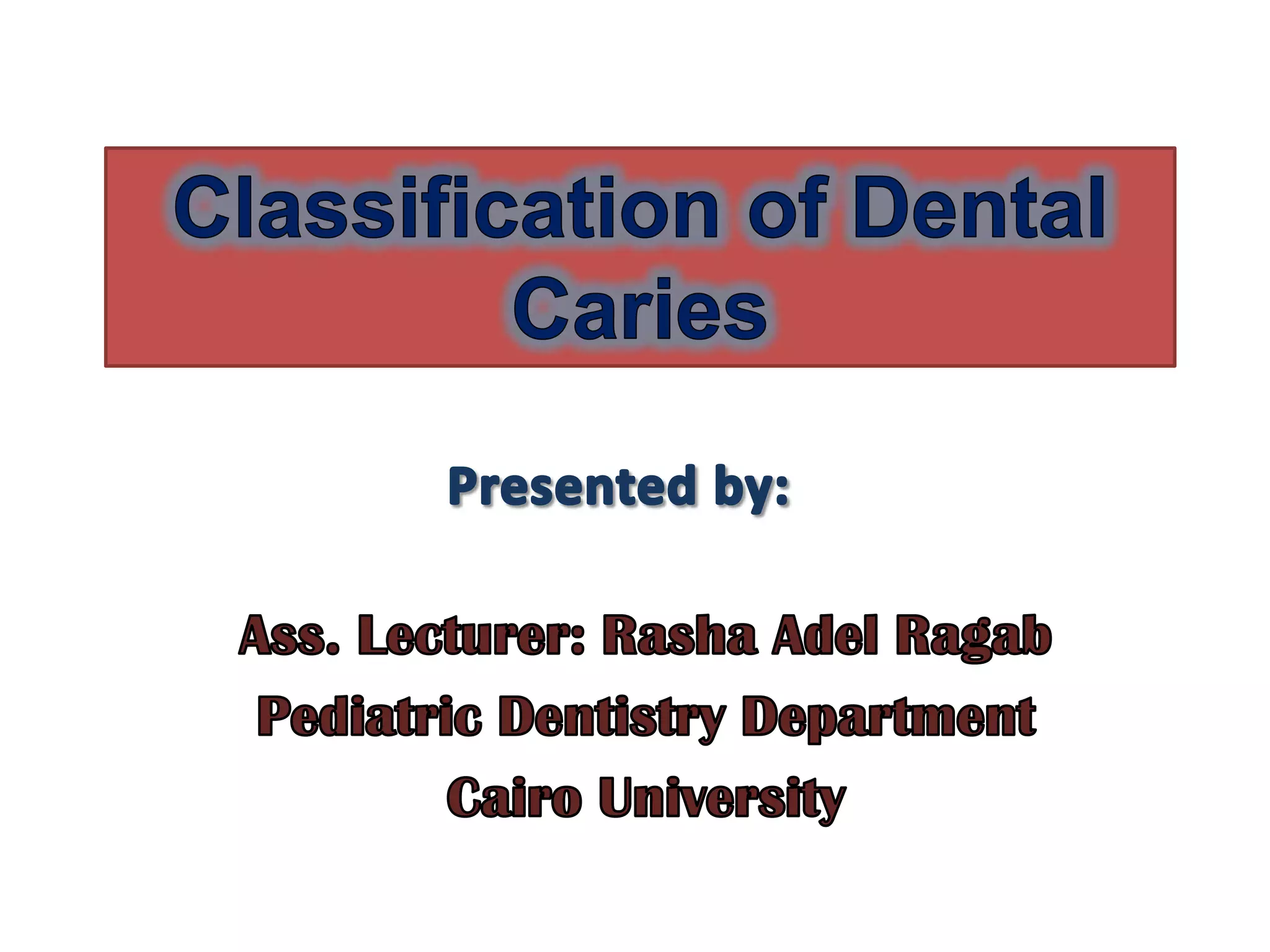 Classification of Dental Caries

Presented by:

Ass. Lecturer: Rasha Adel Ragab
Pediatric Dentistry Department
Cairo University